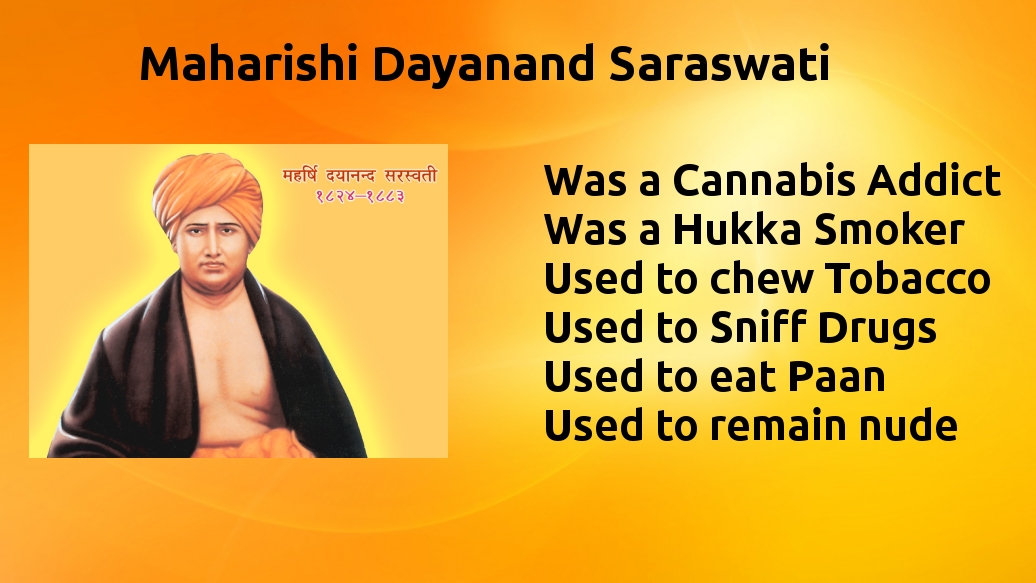 Maharishi Dayanand Saraswati

महर्षि दयानन्द सरस्वती
१८२४–१८८३

Was a Cannabis Addict
Was a Hukka Smoker
Used to chew Tobacco
Used to Sniff Drugs
Used to eat Paan
Used to remain nude